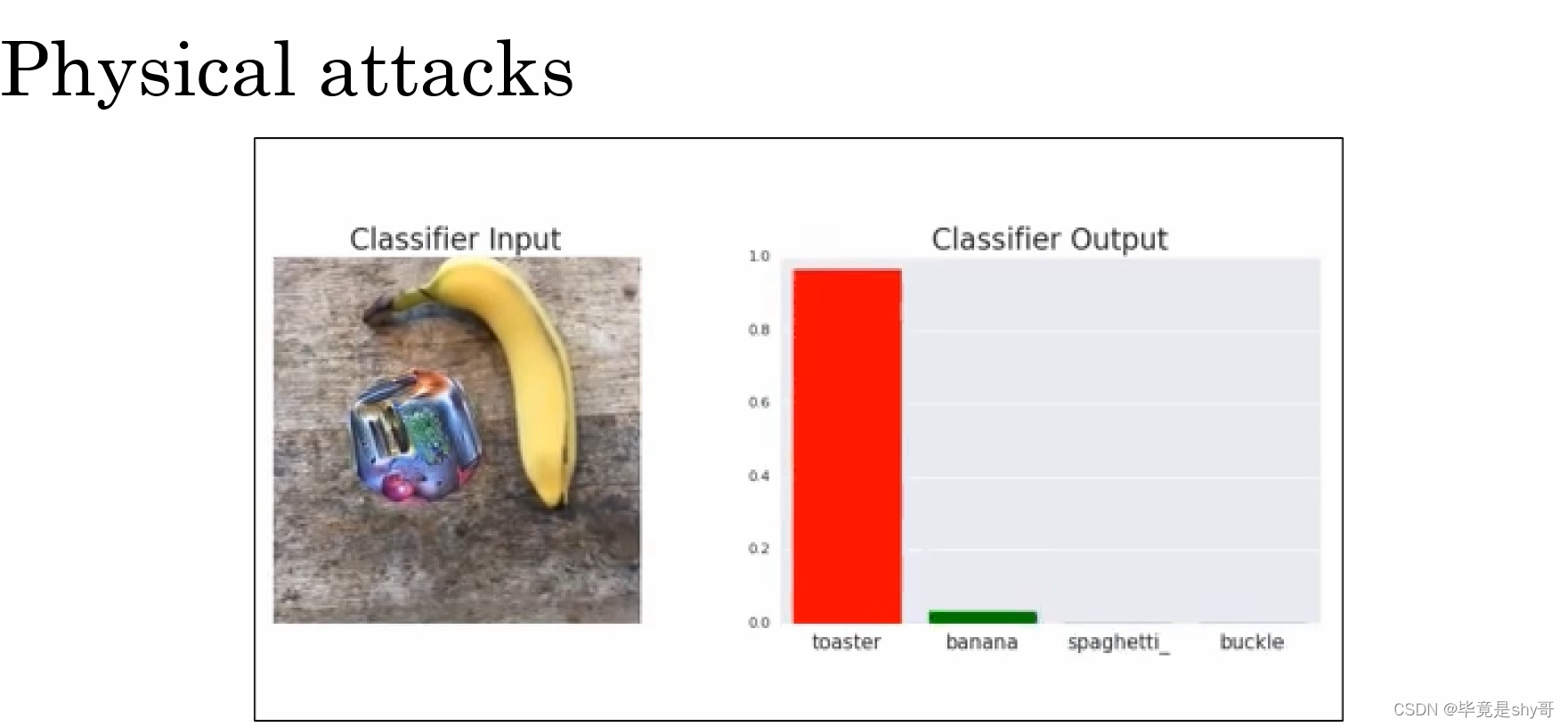 Physical attacks

Classifier Input

Classifier Output

1.0
0.8
0.6
0.4
0.2
0.0

toaster
banana
spaghetti_
buckle

CSDN @毕竟是shy哥